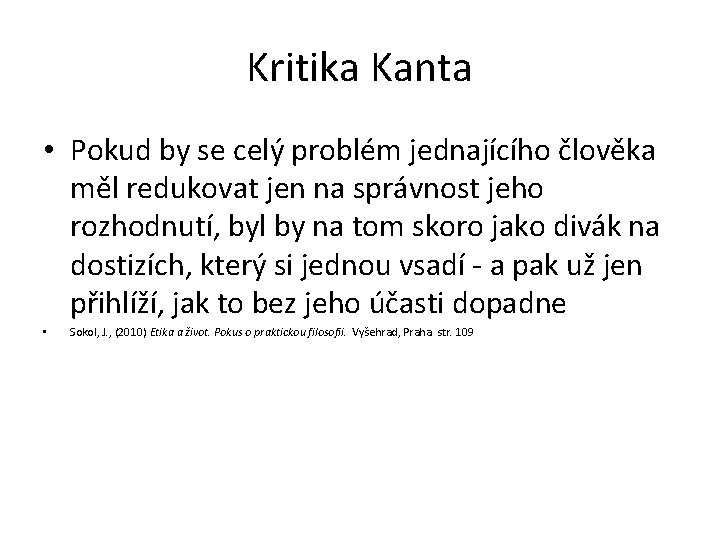 Kritika Kanta

• Pokud by se celý problém jednajícího člověka měl redukovat jen na správnost jeho rozhodnutí, byl by na tom skoro jako divák na dostizích, který si jednou vsadí - a pak už jen přihlíží, jak to bez jeho účasti dopadne

• Sokol, J., (2010) Etika a život. Pokus o praktickou filosofii. Vyšehrad, Praha str. 109